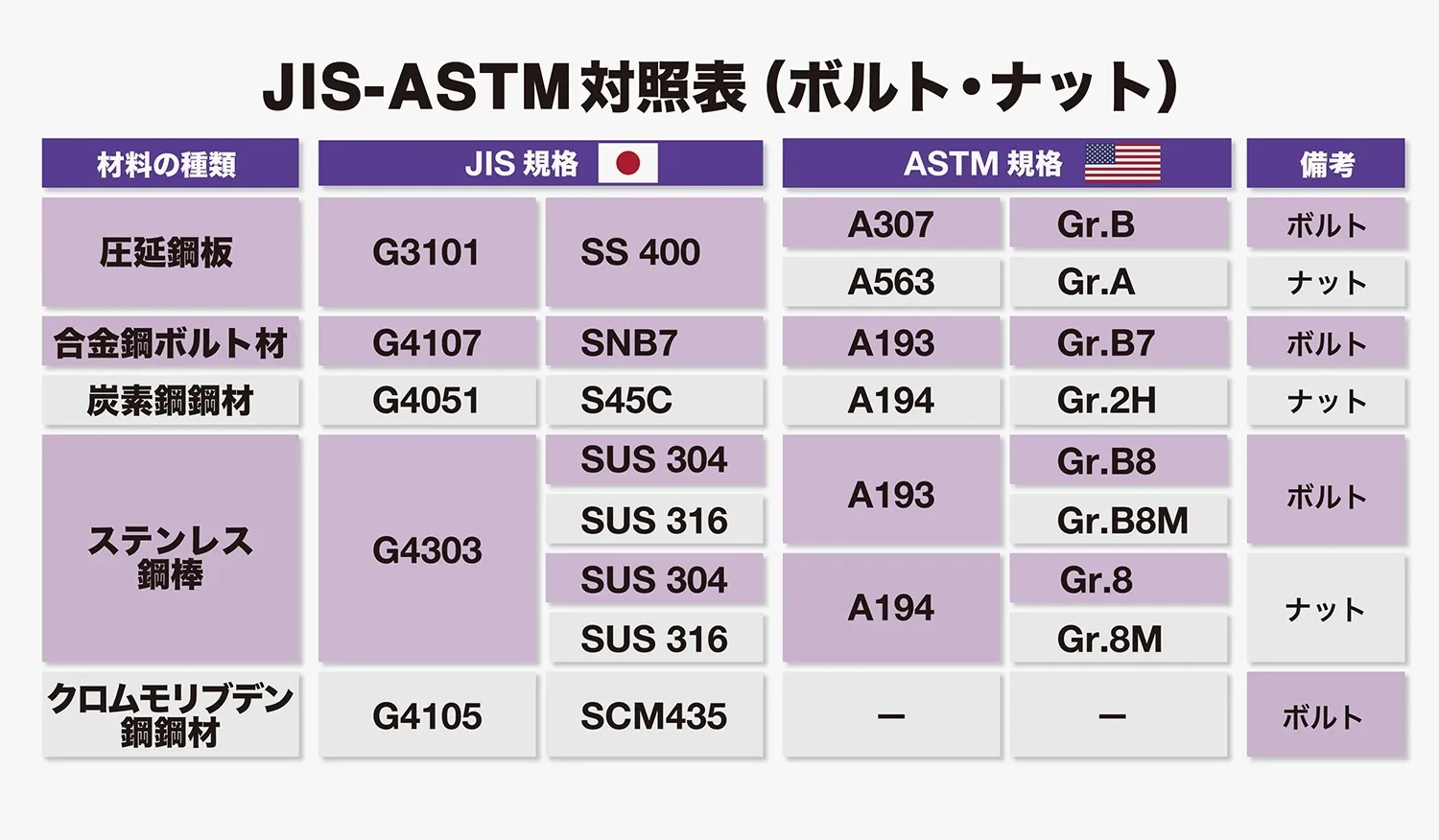 JIS-ASTM対照表（ボルト・ナット）

| 材料の種類 | JIS 規格 | | ASTM 規格 | | 備考 |
|---|---|---|---|---|---|
| 圧延鋼板 | G3101 | SS 400 | A307 | Gr.B | ボルト |
| | | | A563 | Gr.A | ナット |
| 合金鋼ボルト材 | G4107 | SNB7 | A193 | Gr.B7 | ボルト |
| 炭素鋼鋼材 | G4051 | S45C | A194 | Gr.2H | ナット |
| ステンレス鋼棒 | G4303 | SUS 304 | A193 | Gr.B8 | ボルト |
| | | SUS 316 | | Gr.B8M | |
| | | SUS 304 | A194 | Gr.8 | ナット |
| | | SUS 316 | | Gr.8M | |
| クロムモリブデン鋼鋼材 | G4105 | SCM435 | ー | ー | ボルト |